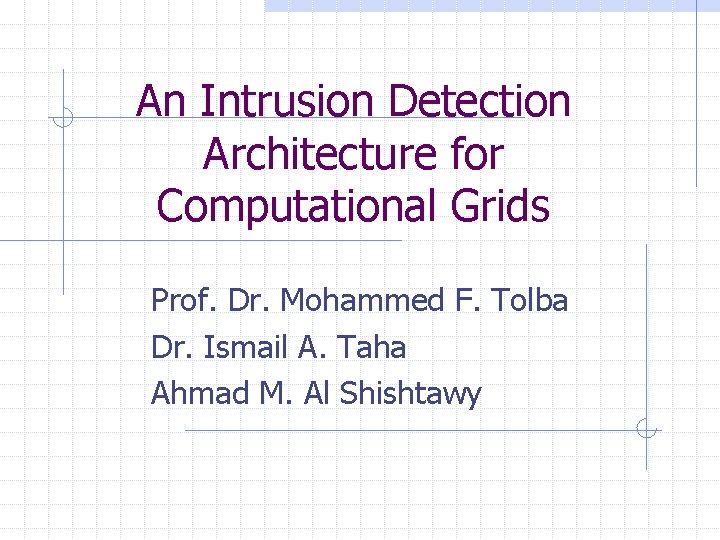 An Intrusion Detection Architecture for Computational Grids

Prof. Dr. Mohammed F. Tolba
Dr. Ismail A. Taha
Ahmad M. Al Shishtawy